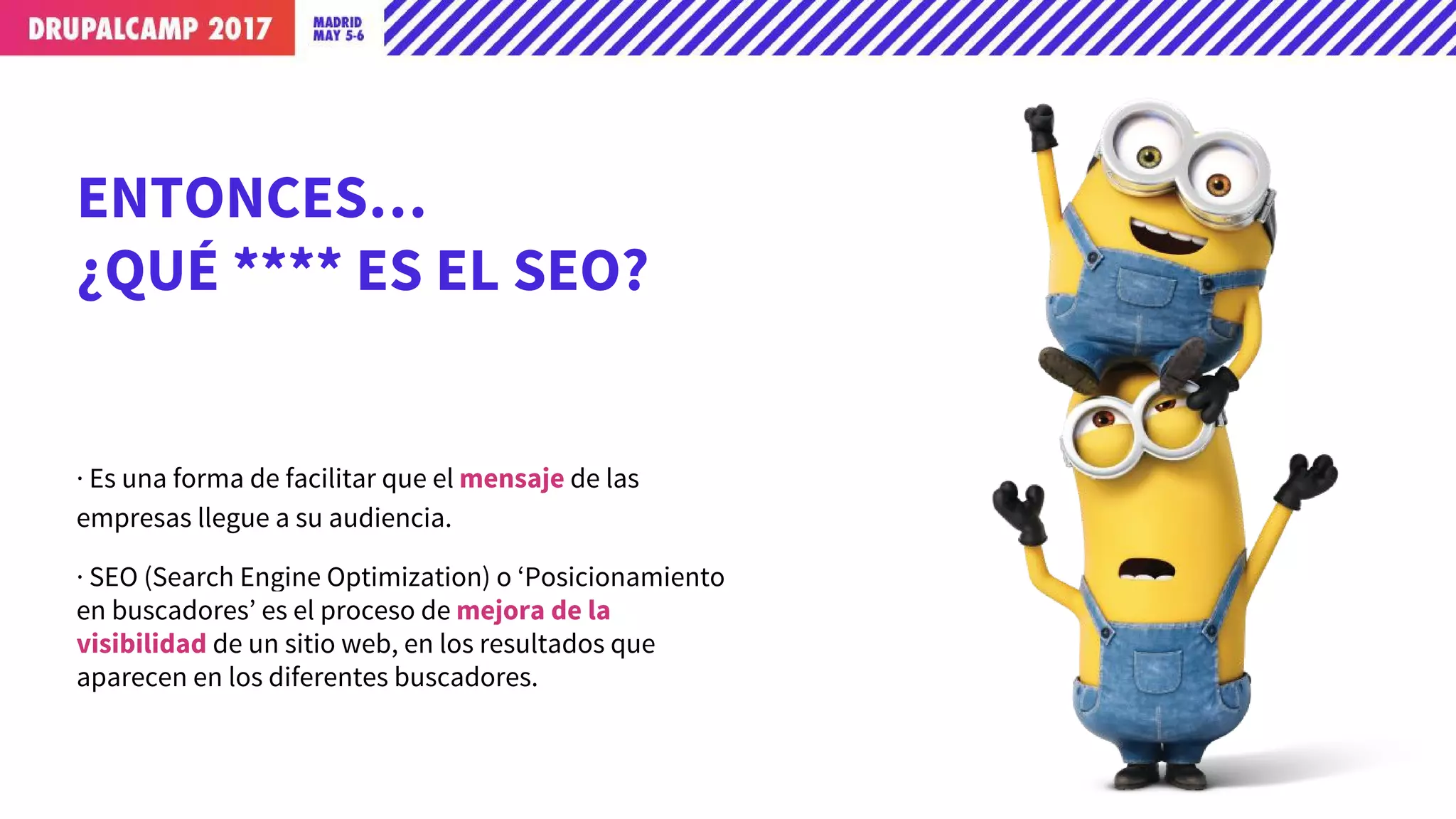 DRUPALCAMP 2017

MADRID
MAY 5-6

ENTONCES...
¿QUÉ **** ES EL SEO?

· Es una forma de facilitar que el mensaje de las empresas llegue a su audiencia.

· SEO (Search Engine Optimization) o ‘Posicionamiento en buscadores’ es el proceso de mejora de la visibilidad de un sitio web, en los resultados que aparecen en los diferentes buscadores.